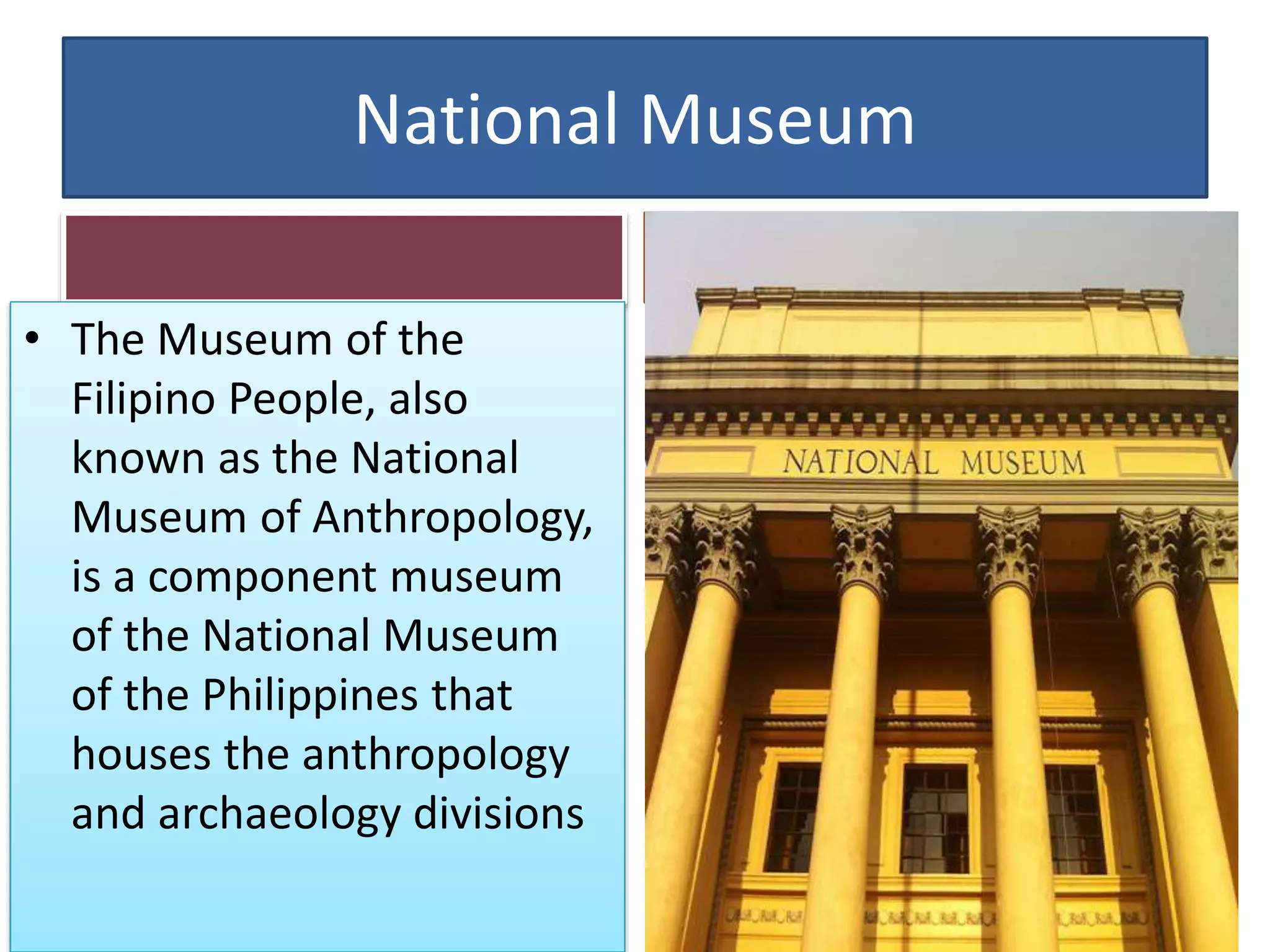 National Museum

• The Museum of the Filipino People, also known as the National Museum of Anthropology, is a component museum of the National Museum of the Philippines that houses the anthropology and archaeology divisions

NATIONAL MUSEUM